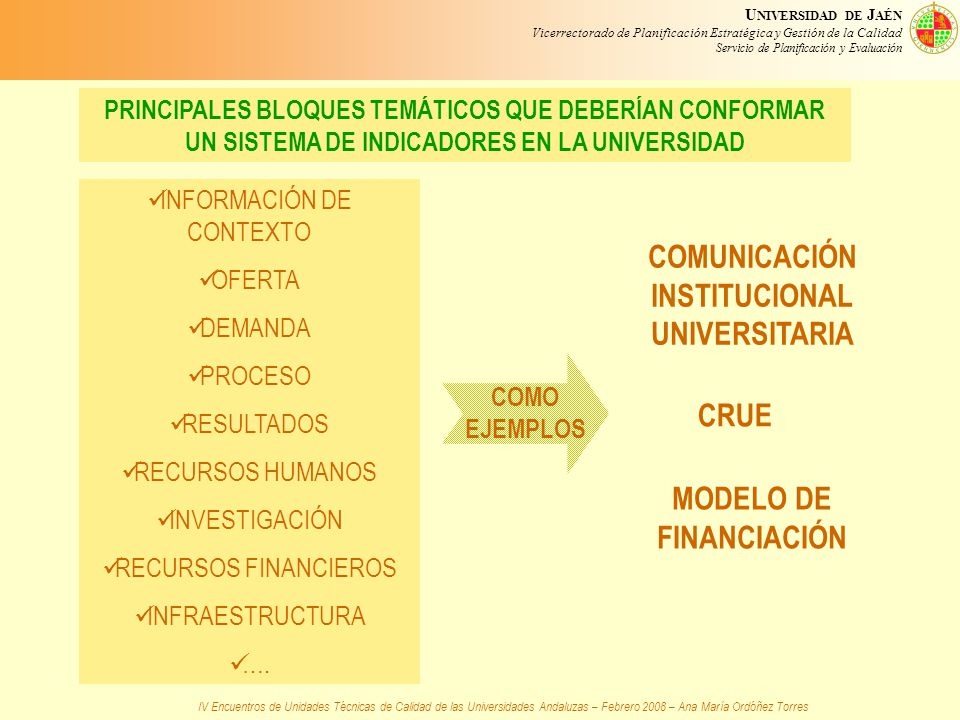 UNIVERSIDAD DE JAÉN
Vicerrectorado de Planificación Estratégica y Gestión de la Calidad
Servicio de Planificación y Evaluación

PRINCIPALES BLOQUES TEMÁTICOS QUE DEBERÍAN CONFORMAR UN SISTEMA DE INDICADORES EN LA UNIVERSIDAD

✓INFORMACIÓN DE CONTEXTO
✓OFERTA
✓DEMANDA
✓PROCESO
✓RESULTADOS
✓RECURSOS HUMANOS
✓INVESTIGACIÓN
✓RECURSOS FINANCIEROS
✓INFRAESTRUCTURA
✓….

COMO EJEMPLOS

COMUNICACIÓN INSTITUCIONAL UNIVERSITARIA

CRUE

MODELO DE FINANCIACIÓN

IV Encuentros de Unidades Técnicas de Calidad de las Universidades Andaluzas – Febrero 2008 – Ana María Ordóñez Torres